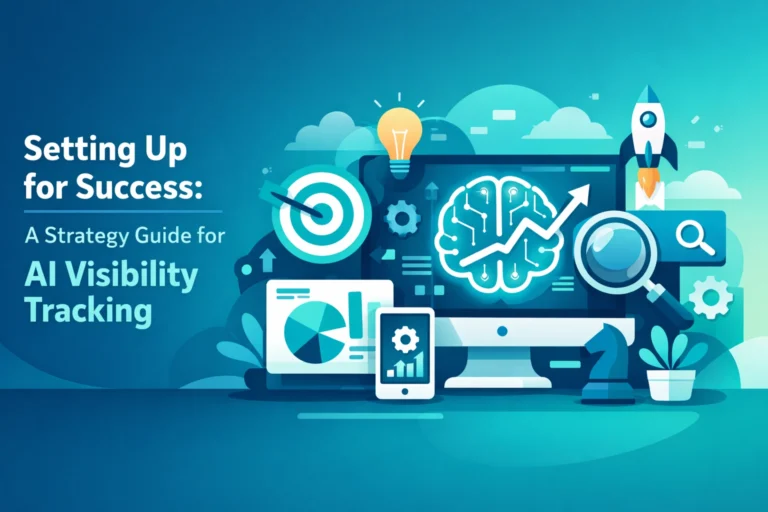 Setting Up for Success:

A Strategy Guide for

AI Visibility Tracking